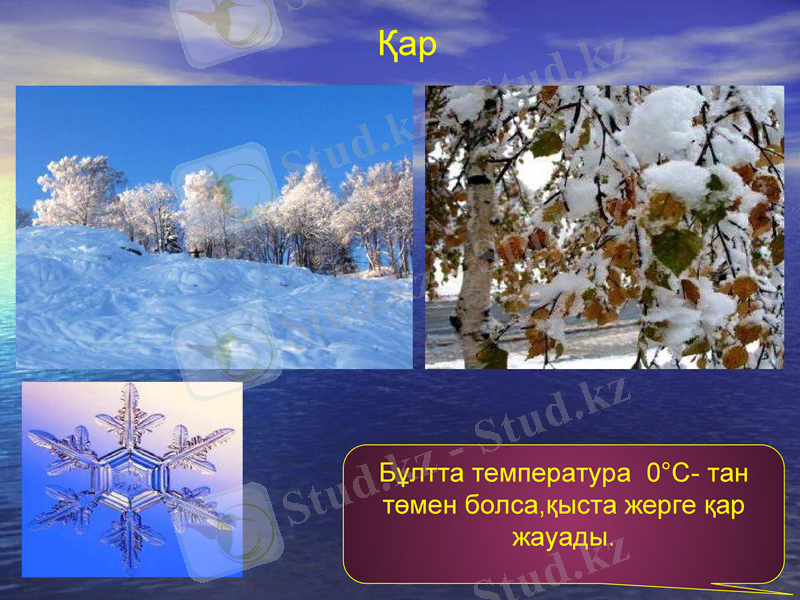 Қар

Бұлтта температура 0°С- тан төмен болса,қыста жерге қар жауады.

Stud.kz - Stud.kz